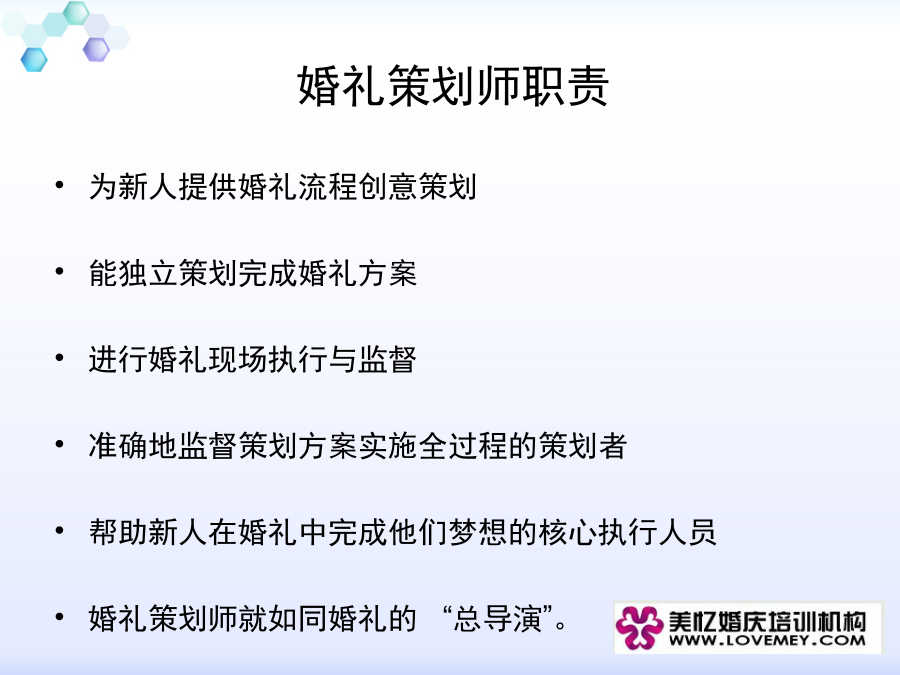 婚礼策划师职责

• 为新人提供婚礼流程创意策划

• 能独立策划完成婚礼方案

• 进行婚礼现场执行与监督

• 准确地监督策划方案实施全过程的策划者

• 帮助新人在婚礼中完成他们梦想的核心执行人员

• 婚礼策划师就如同婚礼的 “总导演”。

美忆婚庆培训机构
WWW.LOVEMEY.COM